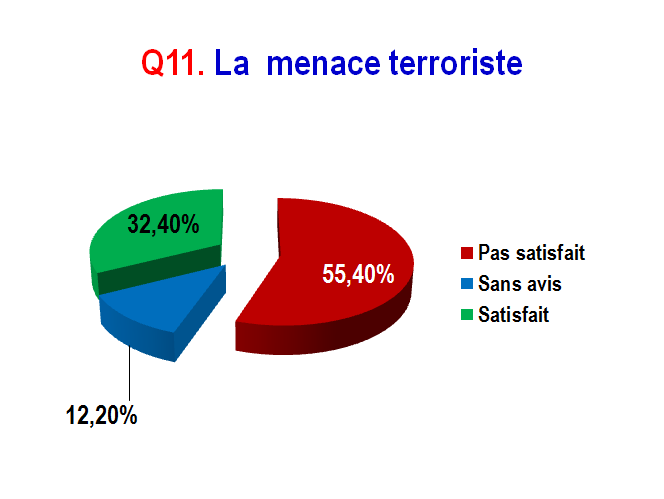 Q11. La menace terroriste

32,40%

55,40%

12,20%

Pas satisfait
Sans avis
Satisfait